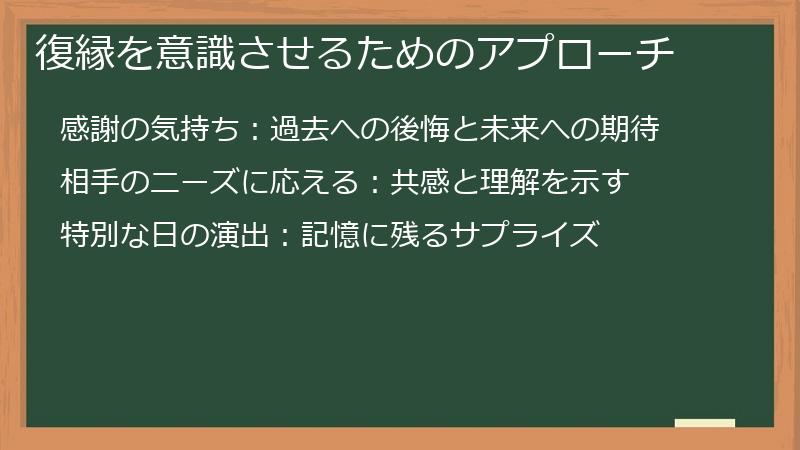 復縁を意識させるためのアプローチ

感謝の気持ち：過去への後悔と未来への期待

相手のニーズに応える：共感と理解を示す

特別な日の演出：記憶に残るサプライズ